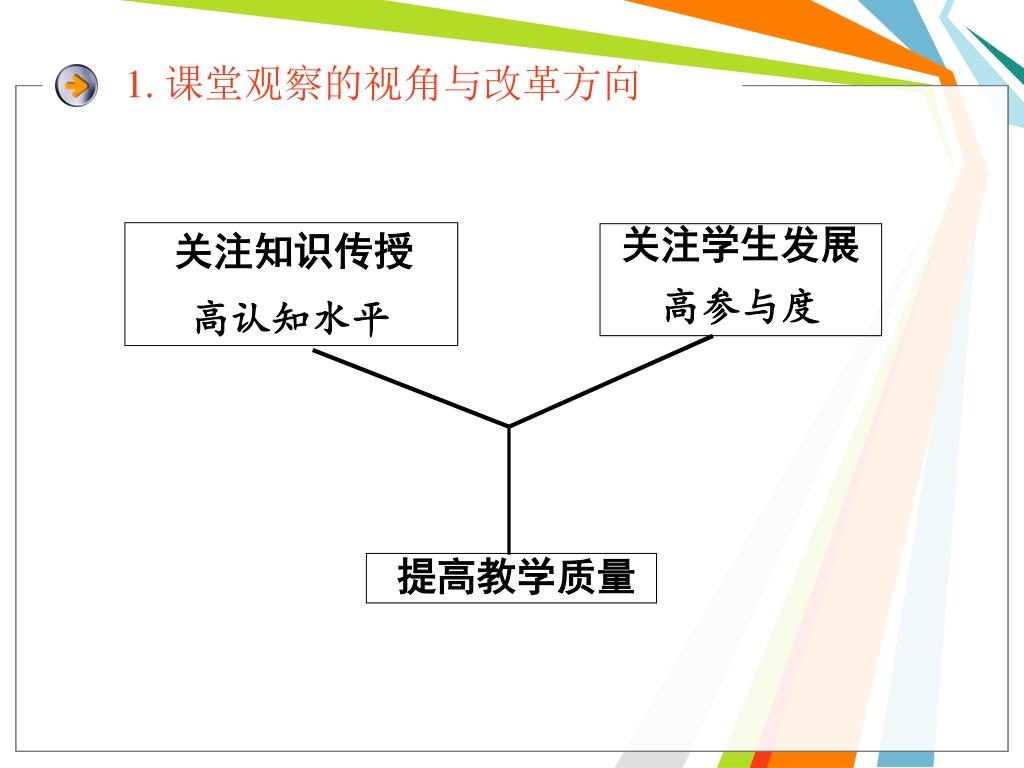 1. 课堂观察的视角与改革方向

关注知识传授
高认知水平

关注学生发展
高参与度

提高教学质量